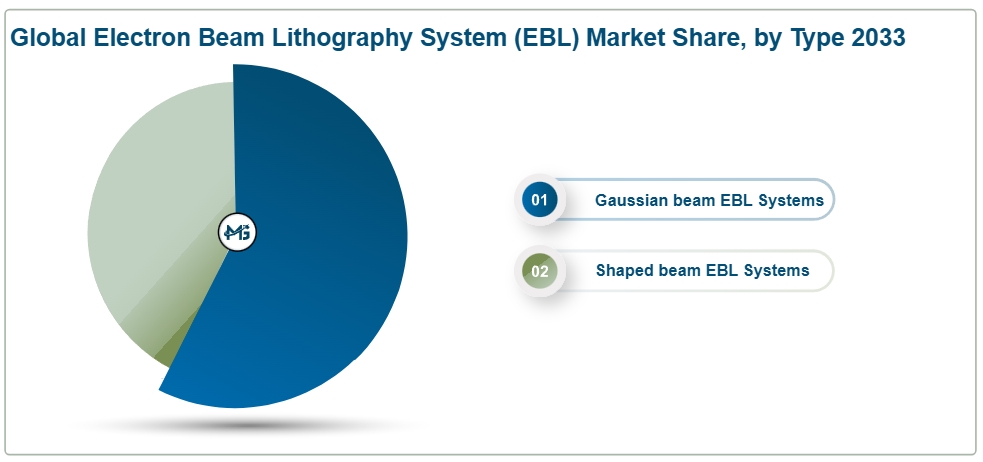 Global Electron Beam Lithography System (EBL) Market Share, by Type 2033

MG

01 Gaussian beam EBL Systems

02 Shaped beam EBL Systems